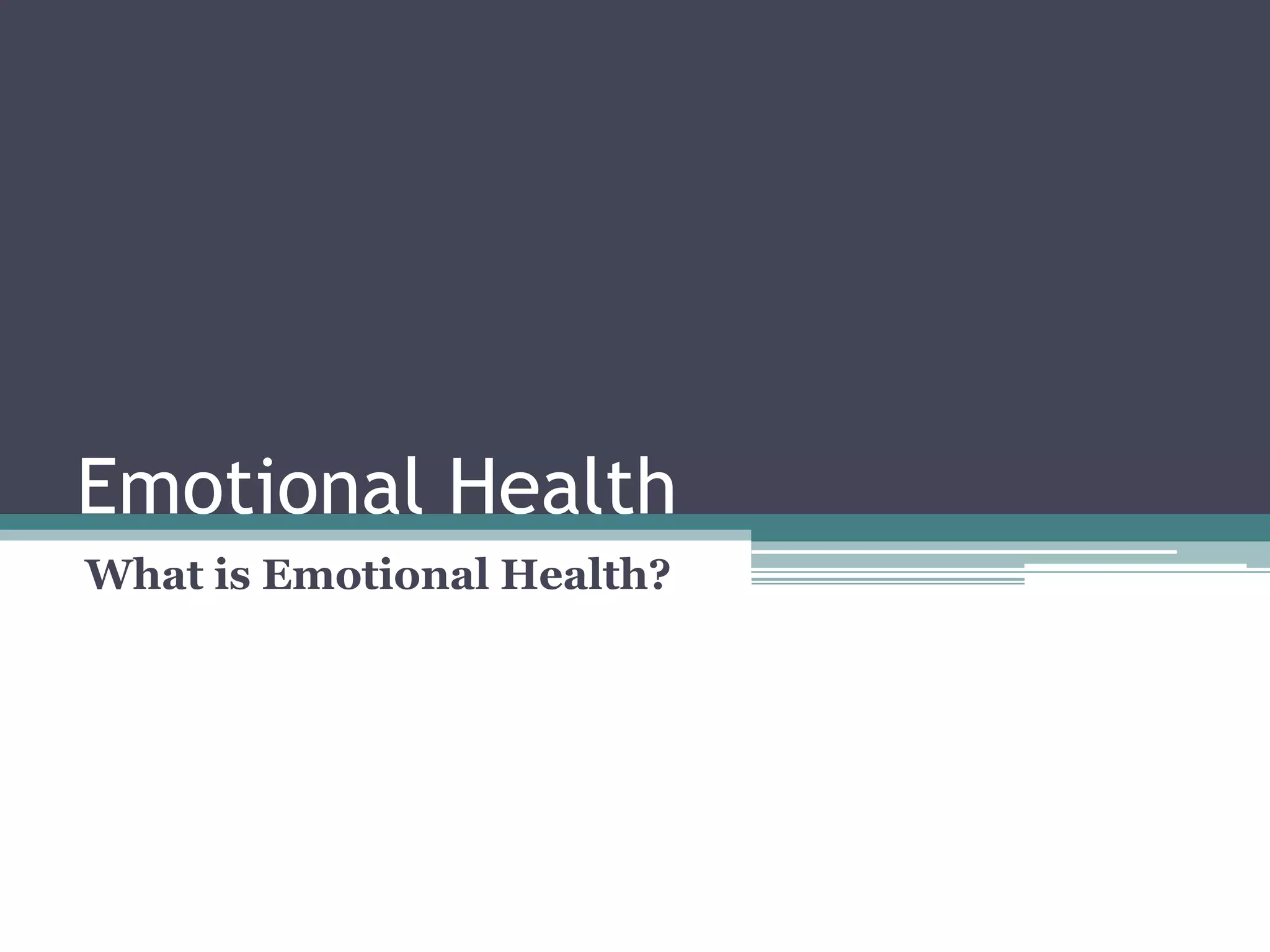 Emotional Health

What is Emotional Health?